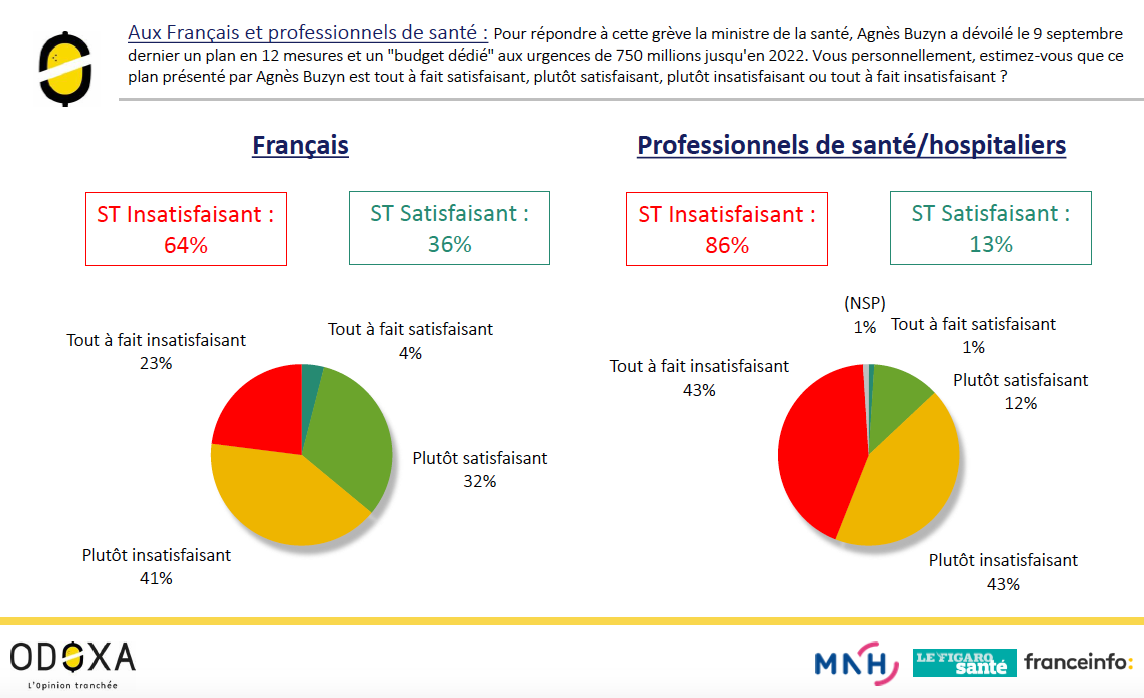 Aux Français et professionnels de santé : Pour répondre à cette grève la ministre de la santé, Agnès Buzyn a dévoilé le 9 septembre dernier un plan en 12 mesures et un "budget dédié" aux urgences de 750 millions jusqu'en 2022. Vous personnellement, estimez-vous que ce plan présenté par Agnès Buzyn est tout à fait satisfaisant, plutôt satisfaisant, plutôt insatisfaisant ou tout à fait insatisfaisant ?

Français

ST Insatisfaisant : 64%

ST Satisfaisant : 36%

Tout à fait insatisfaisant 23%

Tout à fait satisfaisant 4%

Plutôt satisfaisant 32%

Plutôt insatisfaisant 41%

Professionnels de santé/hospitaliers

ST Insatisfaisant : 86%

ST Satisfaisant : 13%

(NSP) 1%

Tout à fait satisfaisant 1%

Tout à fait insatisfaisant 43%

Plutôt satisfaisant 12%

Plutôt insatisfaisant 43%

ODOXA
L'Opinion tranchée

MNH

LE FIGARO santé

franceinfo: